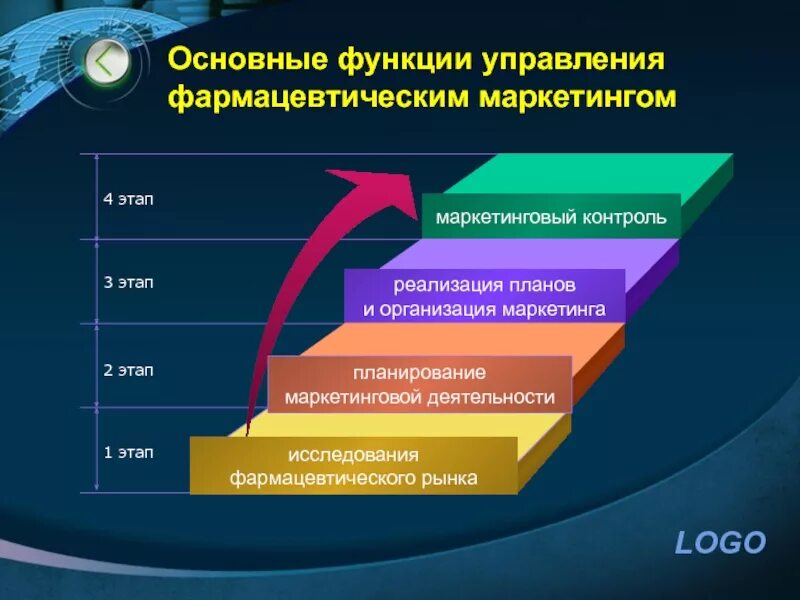 Основные функции управления фармацевтическим маркетингом

4 этап

маркетинговый контроль

3 этап

реализация планов и организация маркетинга

2 этап

планирование маркетинговой деятельности

1 этап

исследования фармацевтического рынка

LOGO